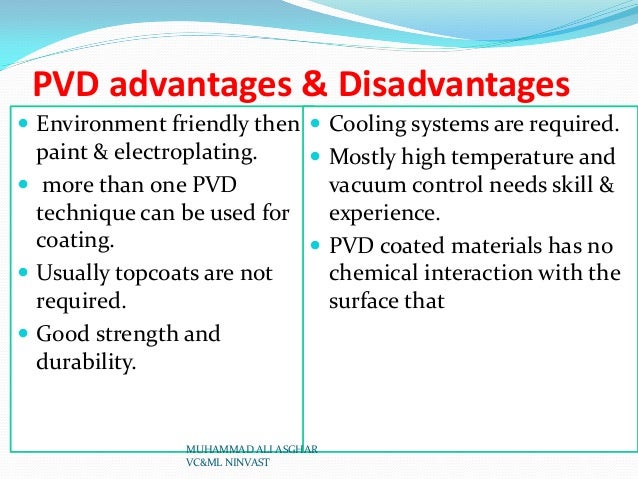 PVD advantages & Disadvantages

- Environment friendly then paint & electroplating.
- more than one PVD technique can be used for coating.
- Usually topcoats are not required.
- Good strength and durability.

- Cooling systems are required.
- Mostly high temperature and vacuum control needs skill & experience.
- PVD coated materials has no chemical interaction with the surface that

MUHAMMAD ALI ASGHAR
VC&ML NINVAST